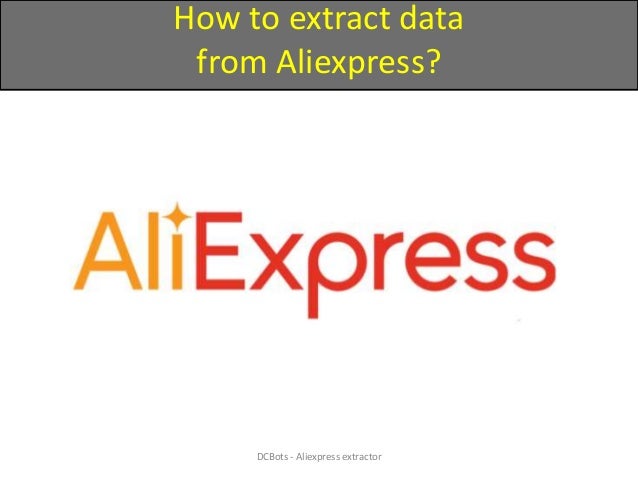 How to extract data from Aliexpress?

AliExpress

DCBots - Aliexpress extractor